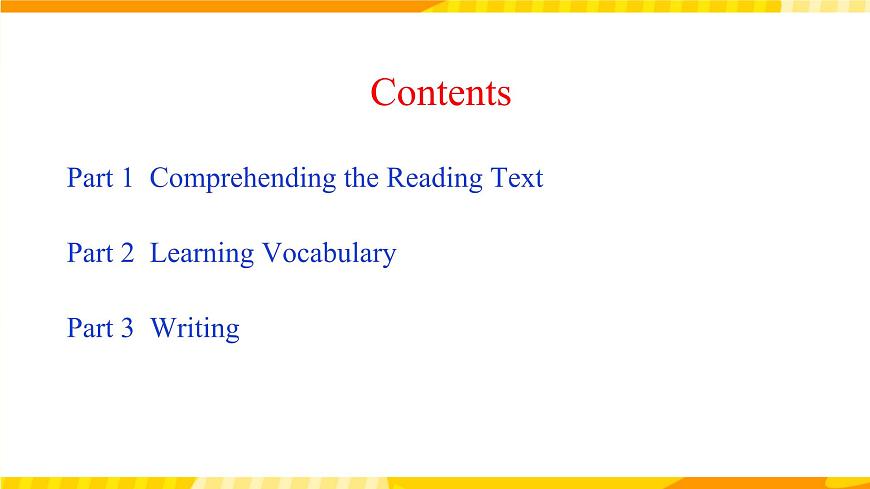 Contents

Part 1 Comprehending the Reading Text

Part 2 Learning Vocabulary

Part 3 Writing